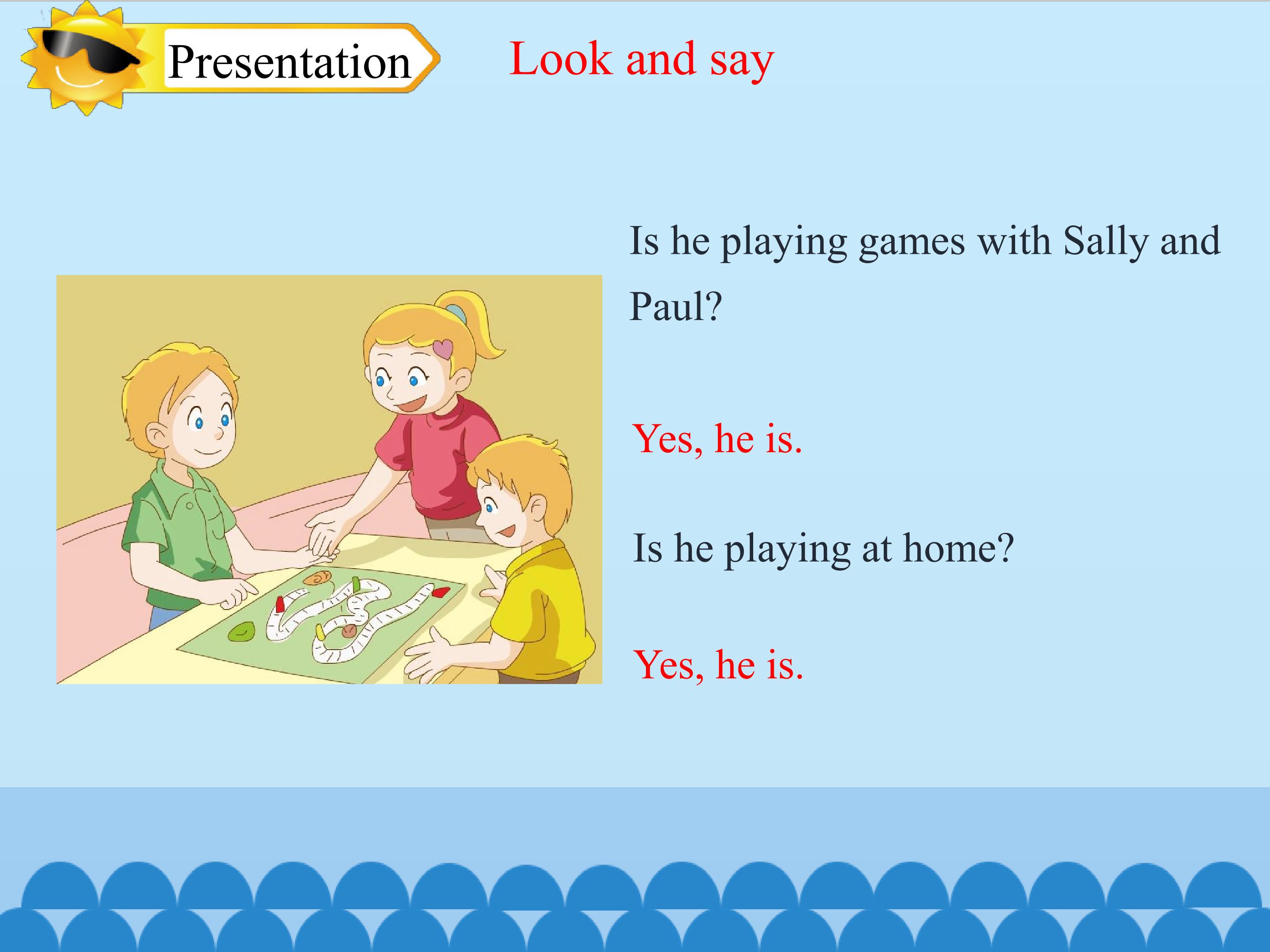 Presentation

Look and say

Is he playing games with Sally and Paul?

Yes, he is.

Is he playing at home?

Yes, he is.